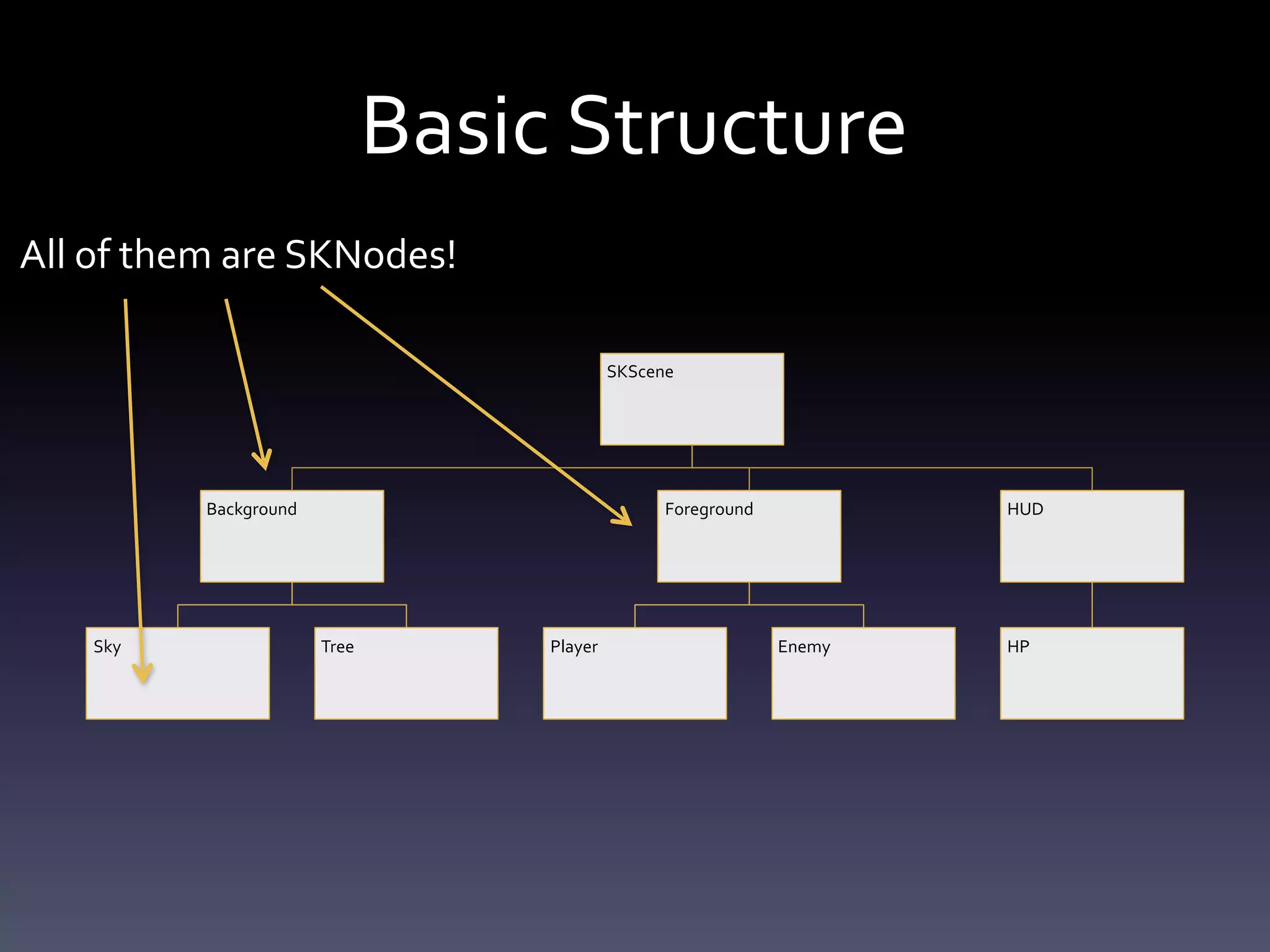 Basic Structure

All of them are SKNodes!

SKScene

Background

Foreground

HUD

Sky

Tree

Player

Enemy

HP